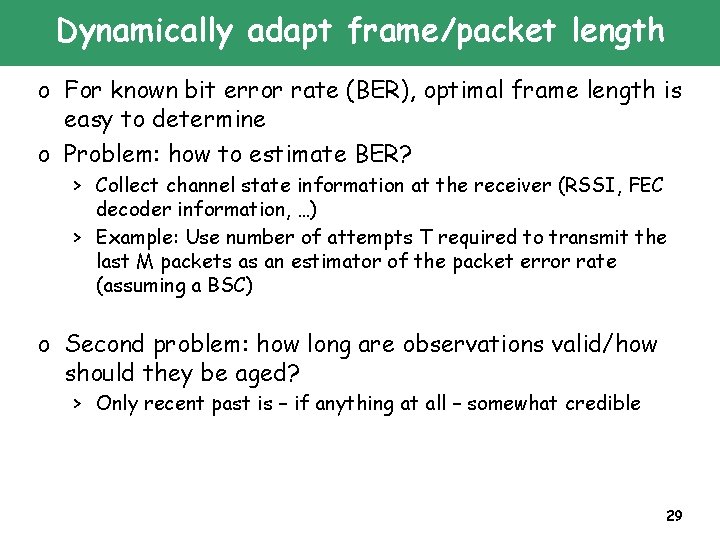 Dynamically adapt frame/packet length

o For known bit error rate (BER), optimal frame length is easy to determine

o Problem: how to estimate BER?

> Collect channel state information at the receiver (RSSI, FEC decoder information, …)

> Example: Use number of attempts T required to transmit the last M packets as an estimator of the packet error rate (assuming a BSC)

o Second problem: how long are observations valid/how should they be aged?

> Only recent past is – if anything at all – somewhat credible

29